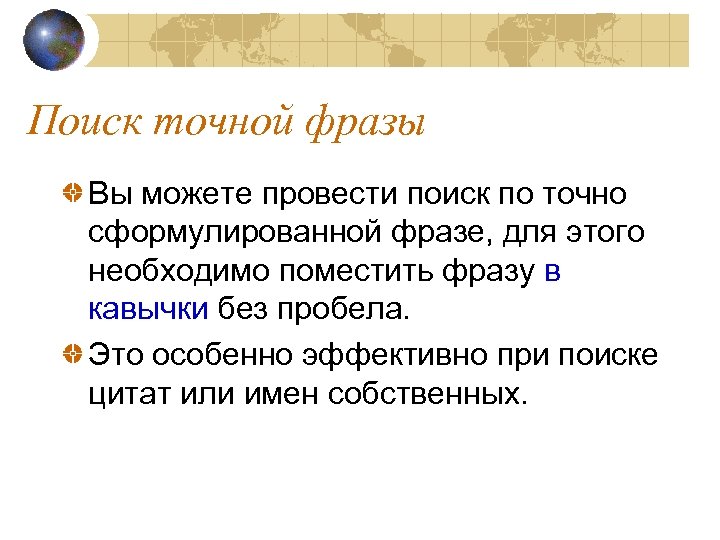 Поиск точной фразы

Вы можете провести поиск по точно сформулированной фразе, для этого необходимо поместить фразу в кавычки без пробела.

Это особенно эффективно при поиске цитат или имен собственных.